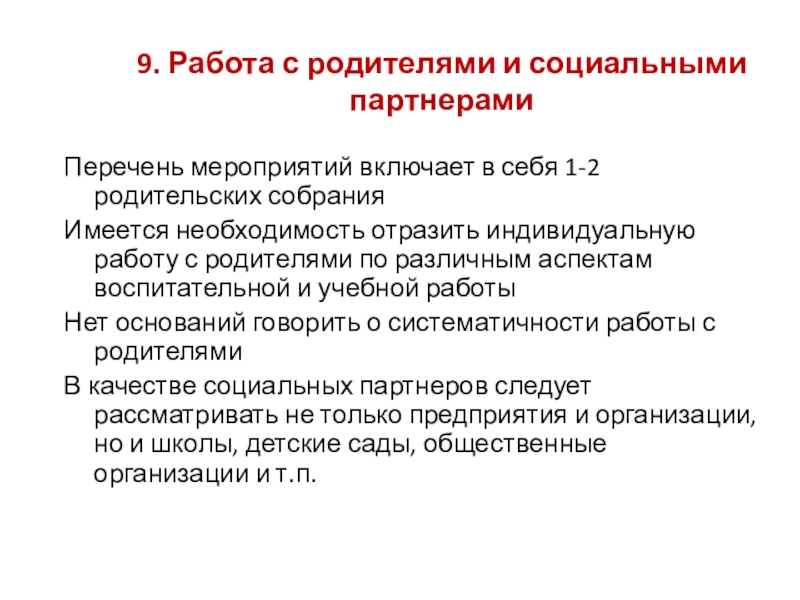 9. Работа с родителями и социальными партнерами

Перечень мероприятий включает в себя 1-2 родительских собрания

Имеется необходимость отразить индивидуальную работу с родителями по различным аспектам воспитательной и учебной работы

Нет оснований говорить о систематичности работы с родителями

В качестве социальных партнеров следует рассматривать не только предприятия и организации, но и школы, детские сады, общественные организации и т.п.